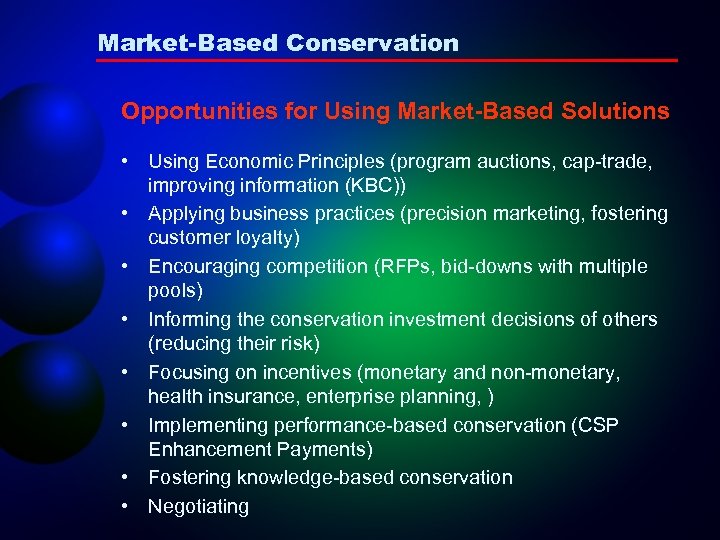 Market-Based Conservation

Opportunities for Using Market-Based Solutions

• Using Economic Principles (program auctions, cap-trade, improving information (KBC))
• Applying business practices (precision marketing, fostering customer loyalty)
• Encouraging competition (RFPs, bid-downs with multiple pools)
• Informing the conservation investment decisions of others (reducing their risk)
• Focusing on incentives (monetary and non-monetary, health insurance, enterprise planning, )
• Implementing performance-based conservation (CSP Enhancement Payments)
• Fostering knowledge-based conservation
• Negotiating